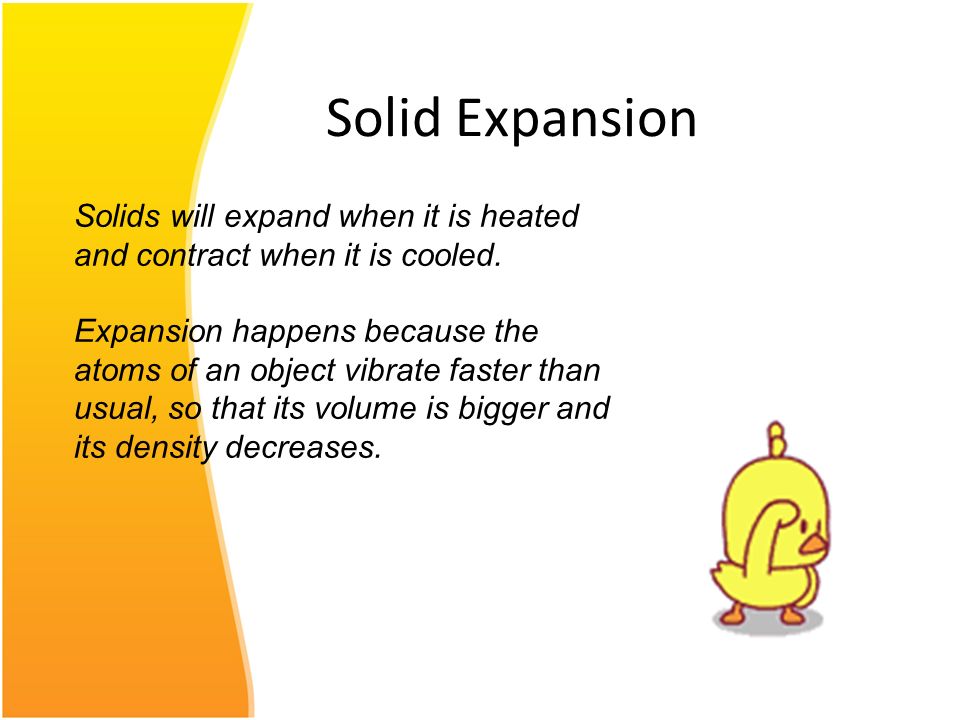 Solid Expansion

Solids will expand when it is heated and contract when it is cooled.

Expansion happens because the atoms of an object vibrate faster than usual, so that its volume is bigger and its density decreases.